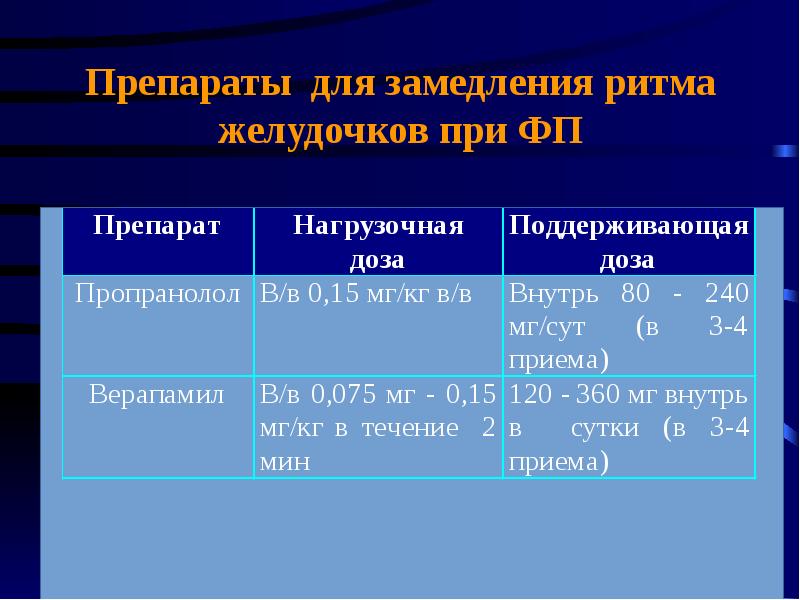 Препараты для замедления ритма желудочков при ФП

| Препарат | Нагрузочная доза | Поддерживающая доза |
|---|---|---|
| Пропранолол | В/в 0,15 мг/кг в/в | Внутрь 80 - 240 мг/сут (в 3-4 приема) |
| Верапамил | В/в 0,075 мг - 0,15 мг/кг в течение 2 мин | 120 - 360 мг внутрь в сутки (в 3-4 приема) |